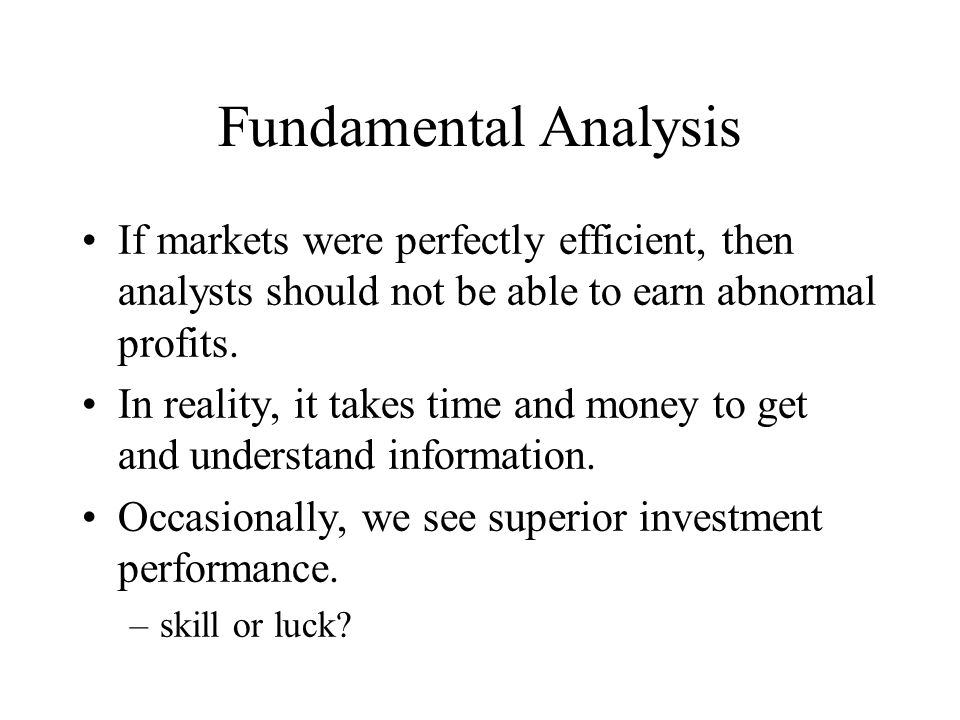 Fundamental Analysis

• If markets were perfectly efficient, then analysts should not be able to earn abnormal profits.

• In reality, it takes time and money to get and understand information.

• Occasionally, we see superior investment performance.
– skill or luck?